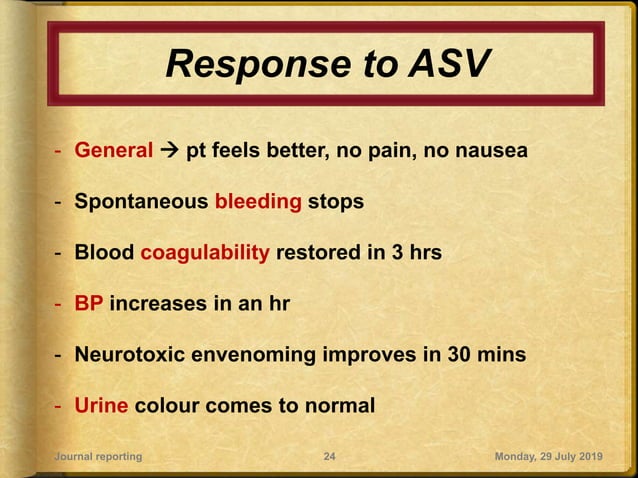 Response to ASV

- General → pt feels better, no pain, no nausea

- Spontaneous bleeding stops

- Blood coagulability restored in 3 hrs

- BP increases in an hr

- Neurotoxic envenoming improves in 30 mins

- Urine colour comes to normal

Journal reporting 24 Monday, 29 July 2019